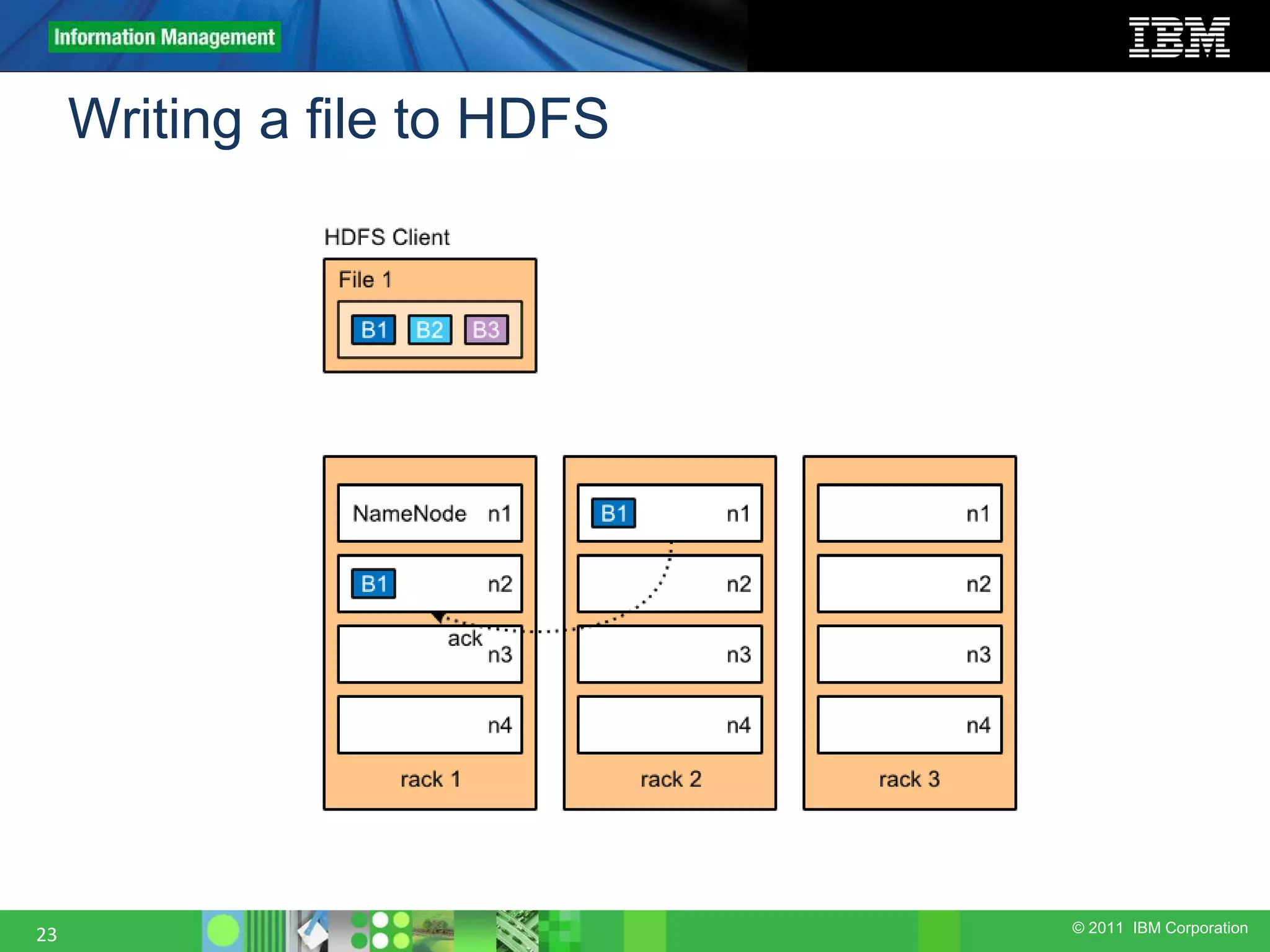 Information Management

IBM

Writing a file to HDFS

HDFS Client

File 1

B1 B2 B3

NameNode n1

B1 n2

ack

n3

n4

rack 1

B1 n1

n2

n3

n4

rack 2

n1

n2

n3

n4

rack 3

23

© 2011 IBM Corporation